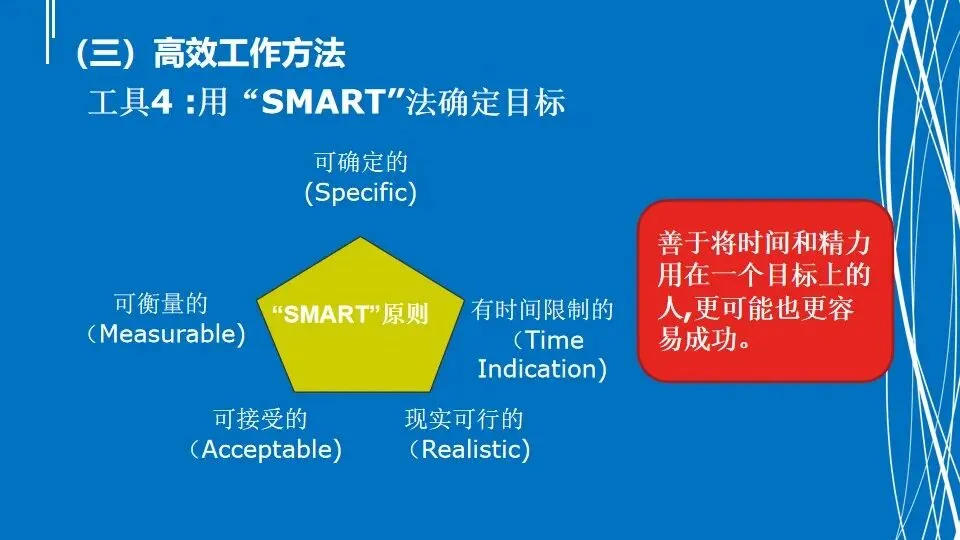 (三) 高效工作方法

工具4 :用 “SMART”法确定目标

可确定的
(Specific)

可衡量的
(Measurable)

“SMART”原则

有时间限制的
(Time Indication)

可接受的
(Acceptable)

现实可行的
(Realistic)

善于将时间和精力用在一个目标上的人,更可能也更容易成功。